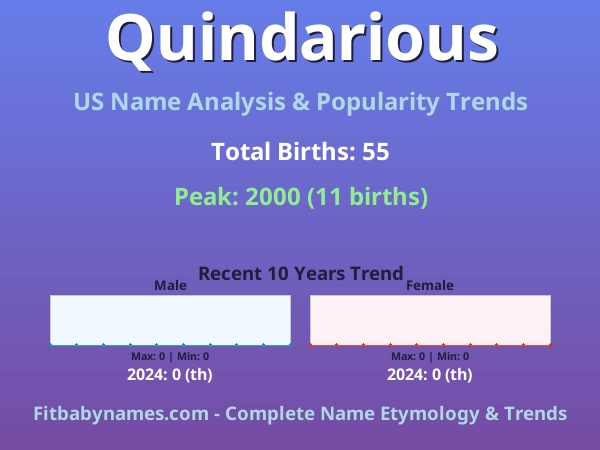 Quindarious

US Name Analysis & Popularity Trends

Total Births: 55

Peak: 2000 (11 births)

Recent 10 Years Trend

Male

Max: 0 | Min: 0

2024: 0 (th)

Female

Max: 0 | Min: 0

2024: 0 (th)

Fitbabynames.com - Complete Name Etymology & Trends